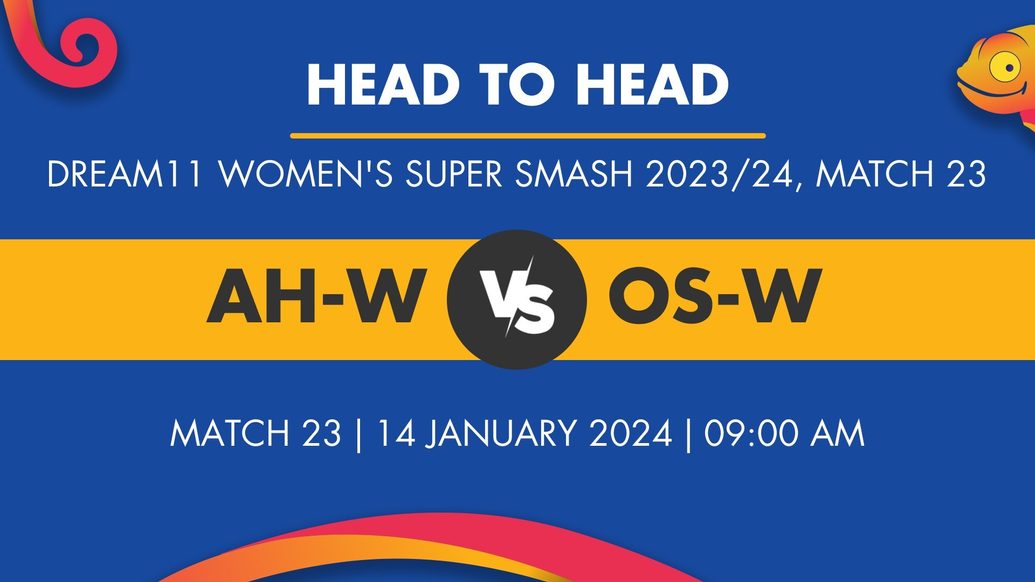 HEAD TO HEAD

DREAM11 WOMEN'S SUPER SMASH 2023/24, MATCH 23

AH-W

VS

OS-W

MATCH 23 | 14 JANUARY 2024 | 09:00 AM